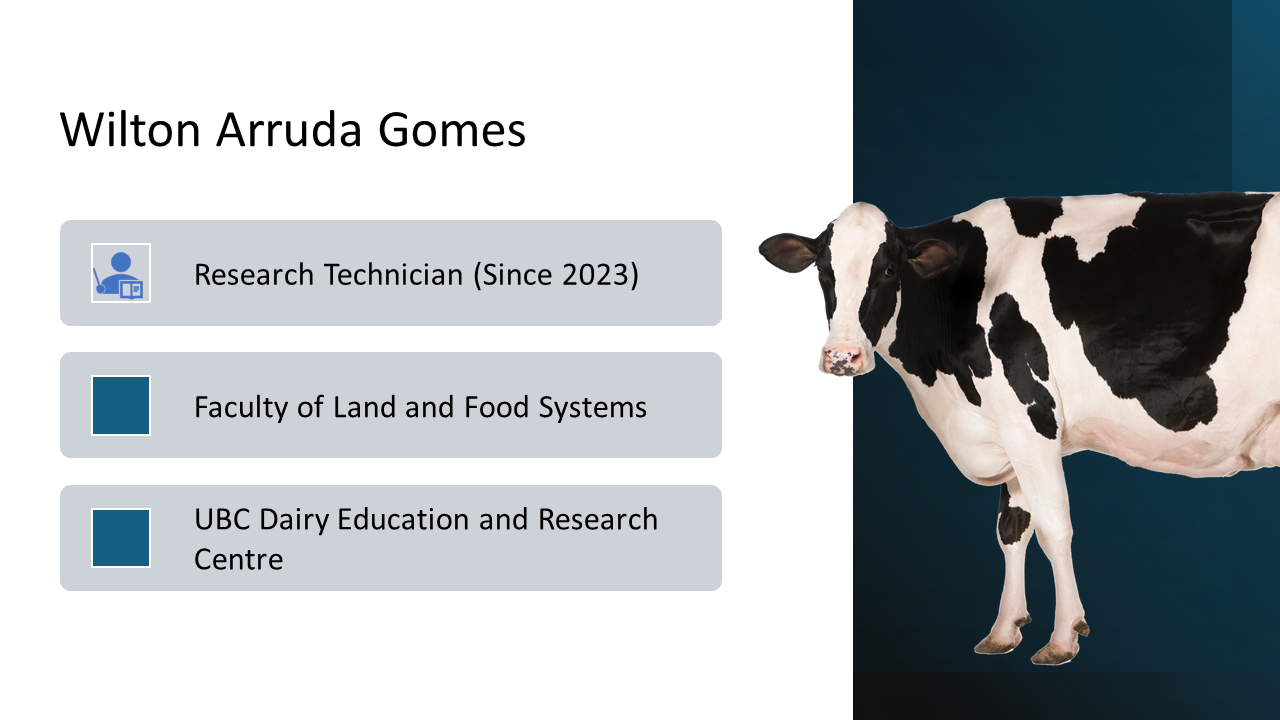 Wilton Arruda Gomes

Research Technician (Since 2023)

Faculty of Land and Food Systems

UBC Dairy Education and Research Centre